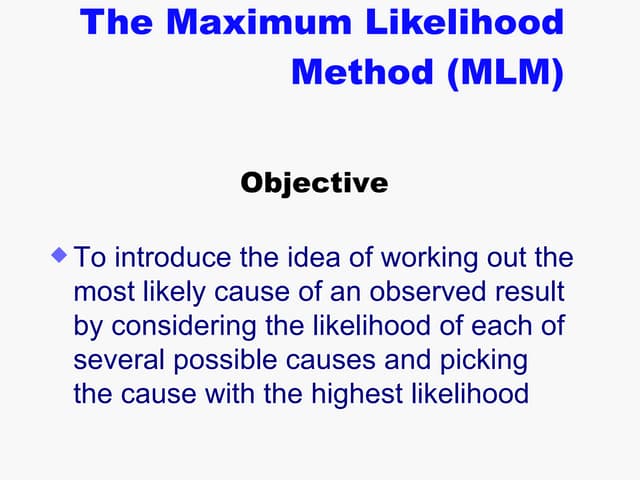 The Maximum Likelihood Method (MLM)

Objective

To introduce the idea of working out the most likely cause of an observed result by considering the likelihood of each of several possible causes and picking the cause with the highest likelihood